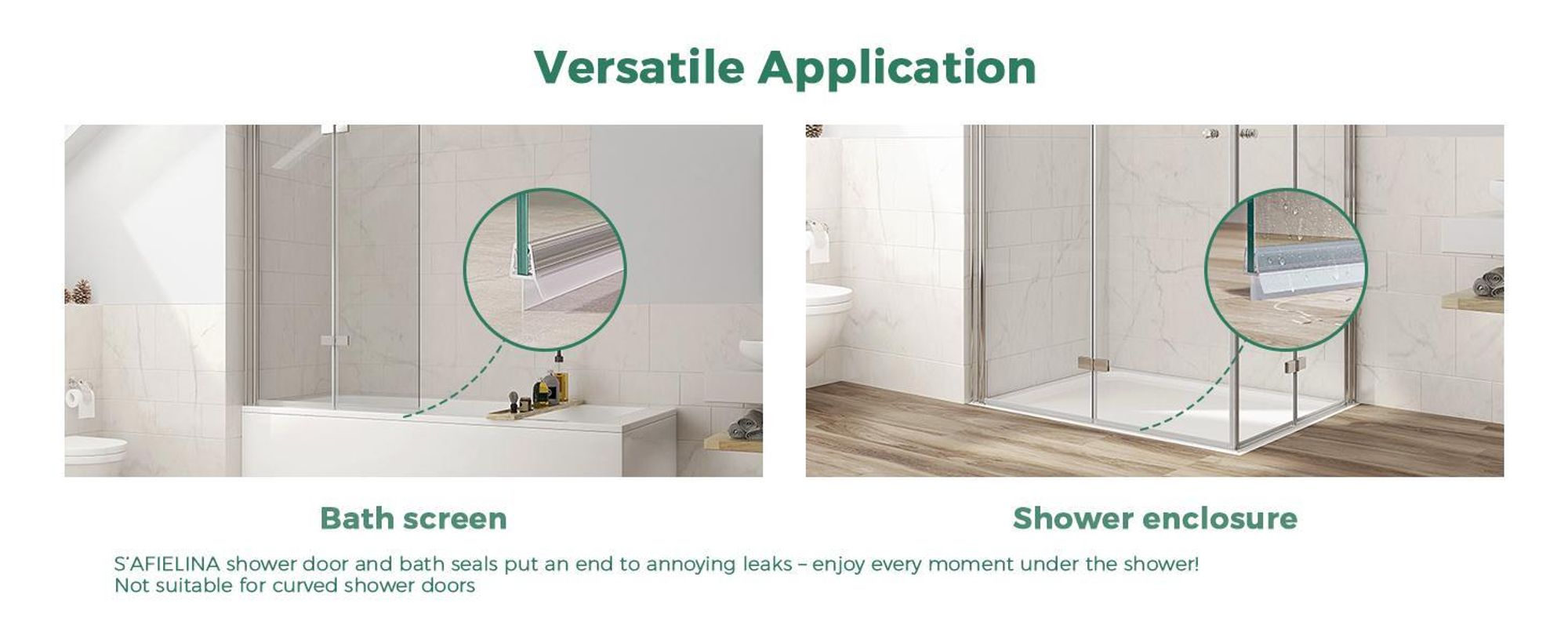 Versatile Application

Bath screen

Shower enclosure

S'AFIELINA shower door and bath seals put an end to annoying leaks – enjoy every moment under the shower!
Not suitable for curved shower doors